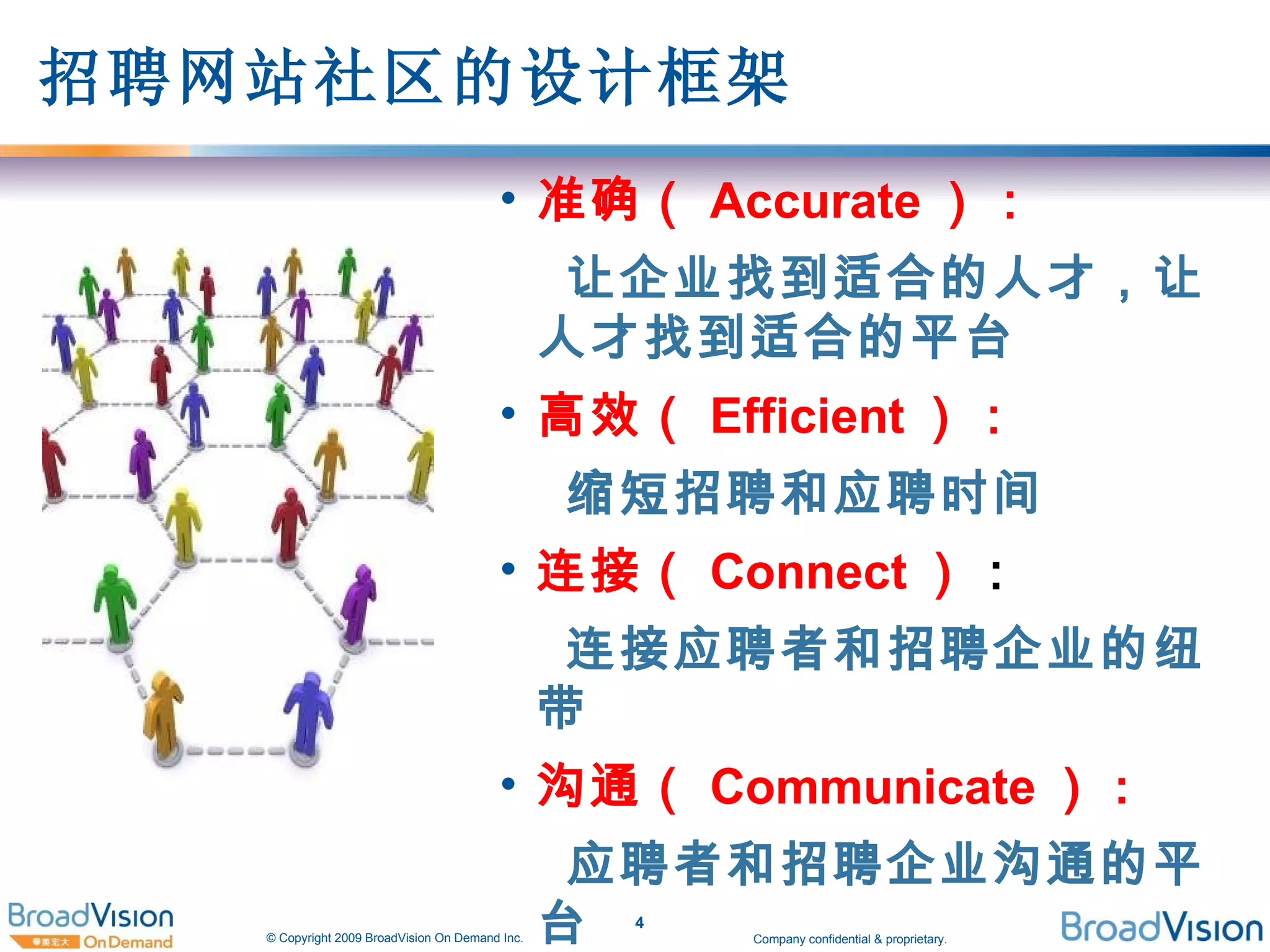 招聘网站社区的设计框架

• 准确（ Accurate ）：
让企业找到适合的人才，让人才找到适合的平台

• 高效（ Efficient ）：
缩短招聘和应聘时间

• 连接（ Connect ）：
连接应聘者和招聘企业的纽带

• 沟通（ Communicate ）：
应聘者和招聘企业沟通的平台

BroadVision
華美宏大 OnDemand

© Copyright 2009 BroadVision On Demand Inc.

4

Company confidential & proprietary.

BroadVision